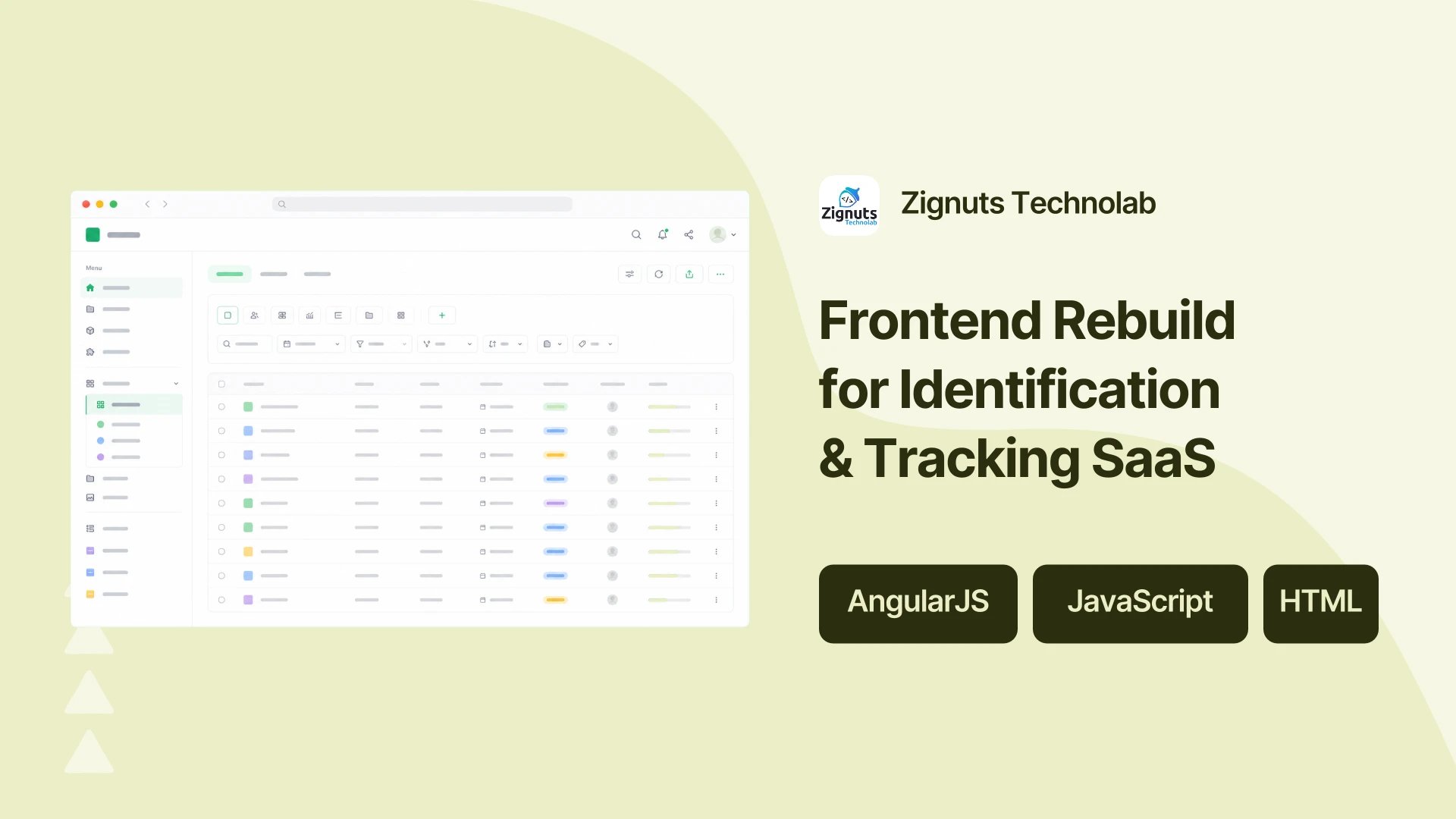 Menu

Zignuts Technolab

Zignuts Technolab

Frontend Rebuild for Identification & Tracking SaaS

AngularJS

JavaScript

HTML